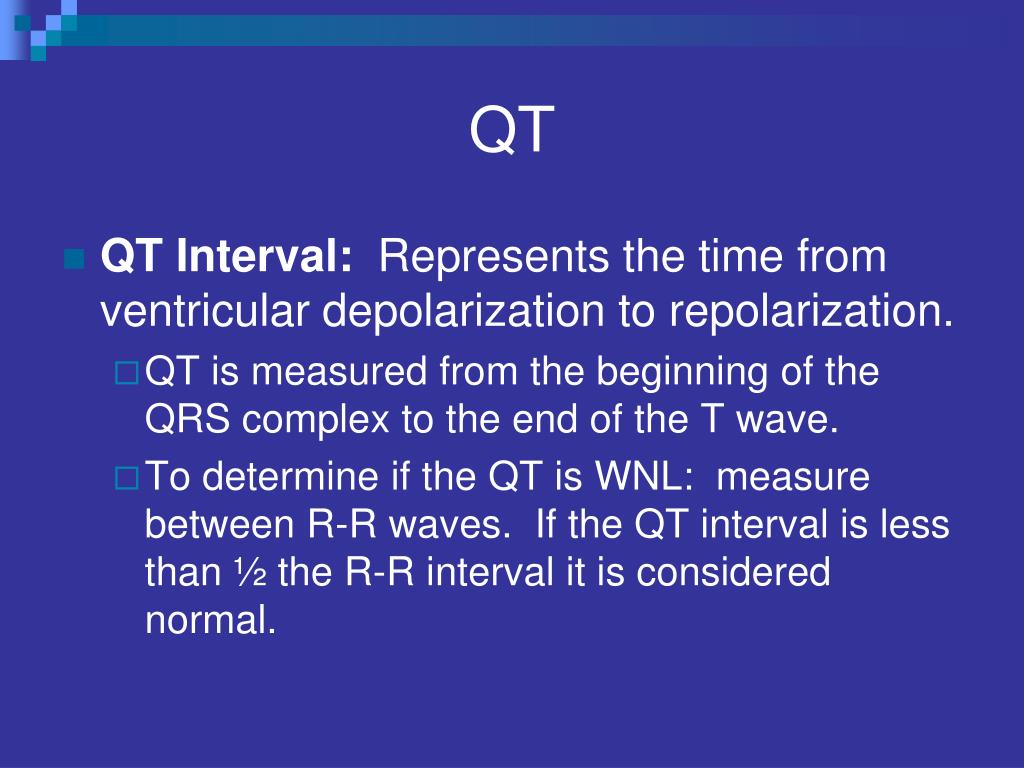 QT

QT Interval: Represents the time from ventricular depolarization to repolarization.

QT is measured from the beginning of the QRS complex to the end of the T wave.

To determine if the QT is WNL: measure between R-R waves. If the QT interval is less than ½ the R-R interval it is considered normal.